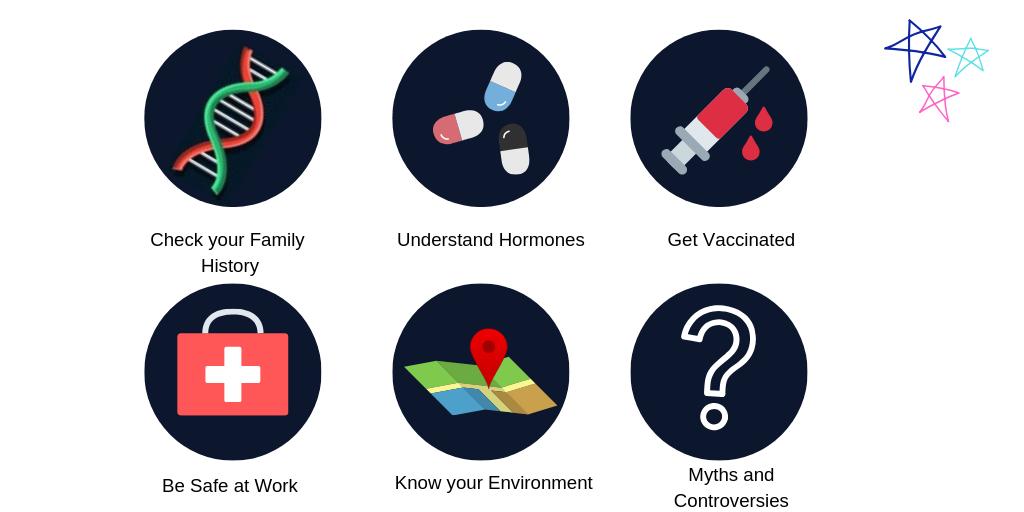 Check your Family History

Understand Hormones

Get Vaccinated

Be Safe at Work

Know your Environment

Myths and Controversies